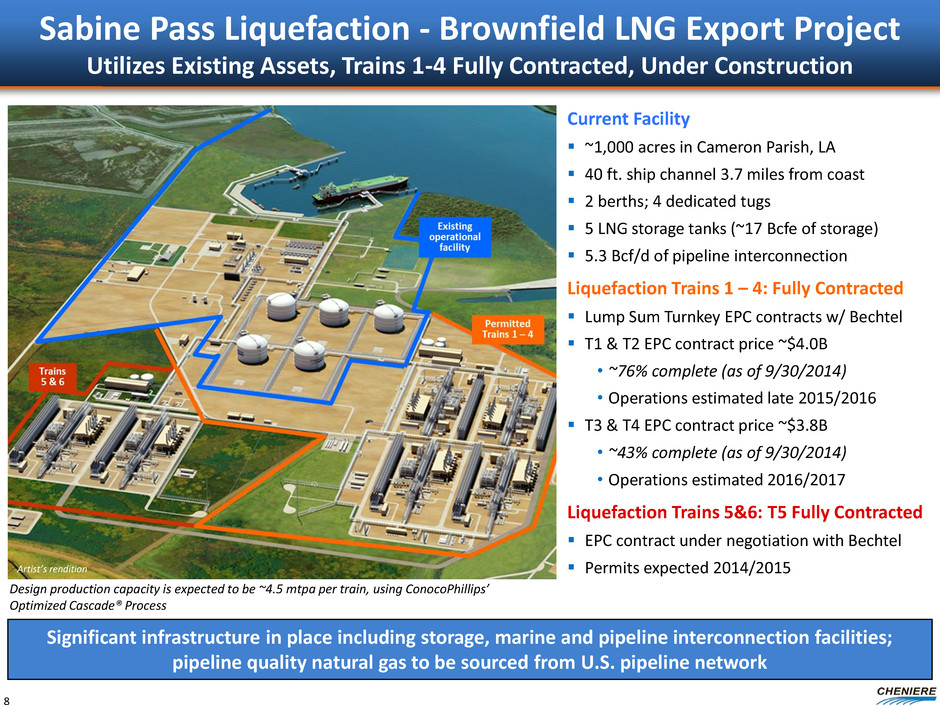 Sabine Pass Liquefaction - Brownfield LNG Export Project
Utilizes Existing Assets, Trains 1-4 Fully Contracted, Under Construction

Existing operational facility

Permitted Trains 1 – 4

Trains 5 & 6

Artist's rendition

Design production capacity is expected to be ~4.5 mtpa per train, using ConocoPhillips' Optimized Cascade® Process

Current Facility
▪ ~1,000 acres in Cameron Parish, LA
▪ 40 ft. ship channel 3.7 miles from coast
▪ 2 berths; 4 dedicated tugs
▪ 5 LNG storage tanks (~17 Bcfe of storage)
▪ 5.3 Bcf/d of pipeline interconnection

Liquefaction Trains 1 – 4: Fully Contracted
▪ Lump Sum Turnkey EPC contracts w/ Bechtel
▪ T1 & T2 EPC contract price ~$4.0B
• ~76% complete (as of 9/30/2014)
• Operations estimated late 2015/2016
▪ T3 & T4 EPC contract price ~$3.8B
• ~43% complete (as of 9/30/2014)
• Operations estimated 2016/2017

Liquefaction Trains 5&6: T5 Fully Contracted
▪ EPC contract under negotiation with Bechtel
▪ Permits expected 2014/2015

Significant infrastructure in place including storage, marine and pipeline interconnection facilities; pipeline quality natural gas to be sourced from U.S. pipeline network

8

CHENIERE